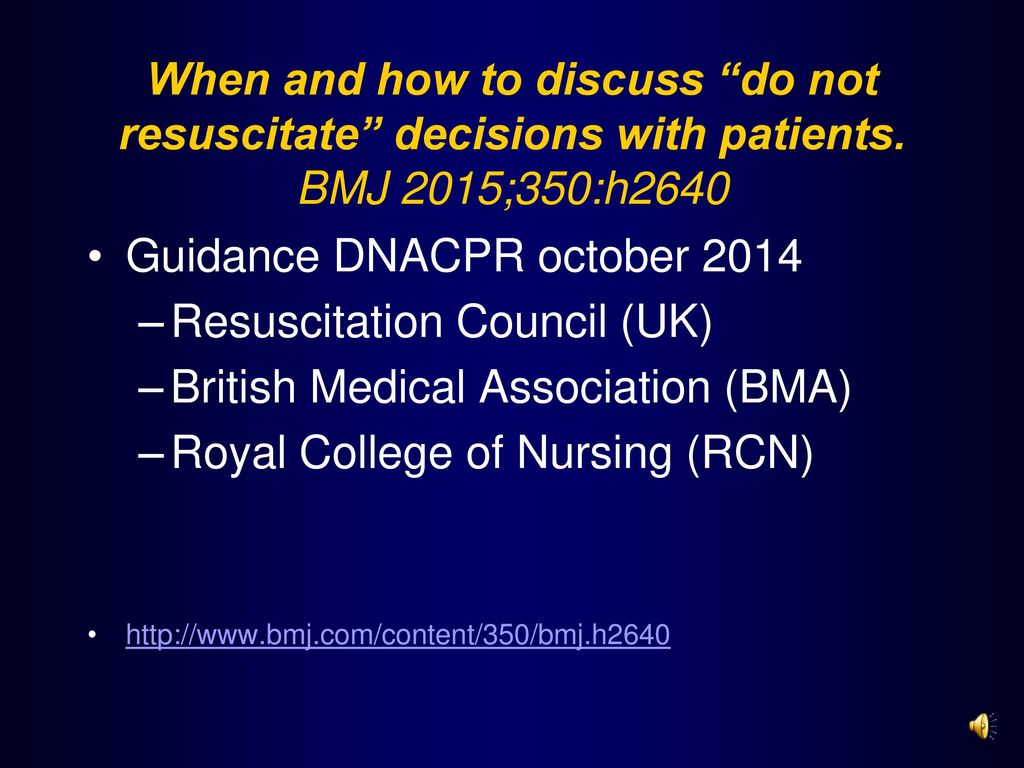 When and how to discuss “do not resuscitate” decisions with patients. BMJ 2015;350:h2640

• Guidance DNACPR october 2014
– Resuscitation Council (UK)
– British Medical Association (BMA)
– Royal College of Nursing (RCN)

• http://www.bmj.com/content/350/bmj.h2640